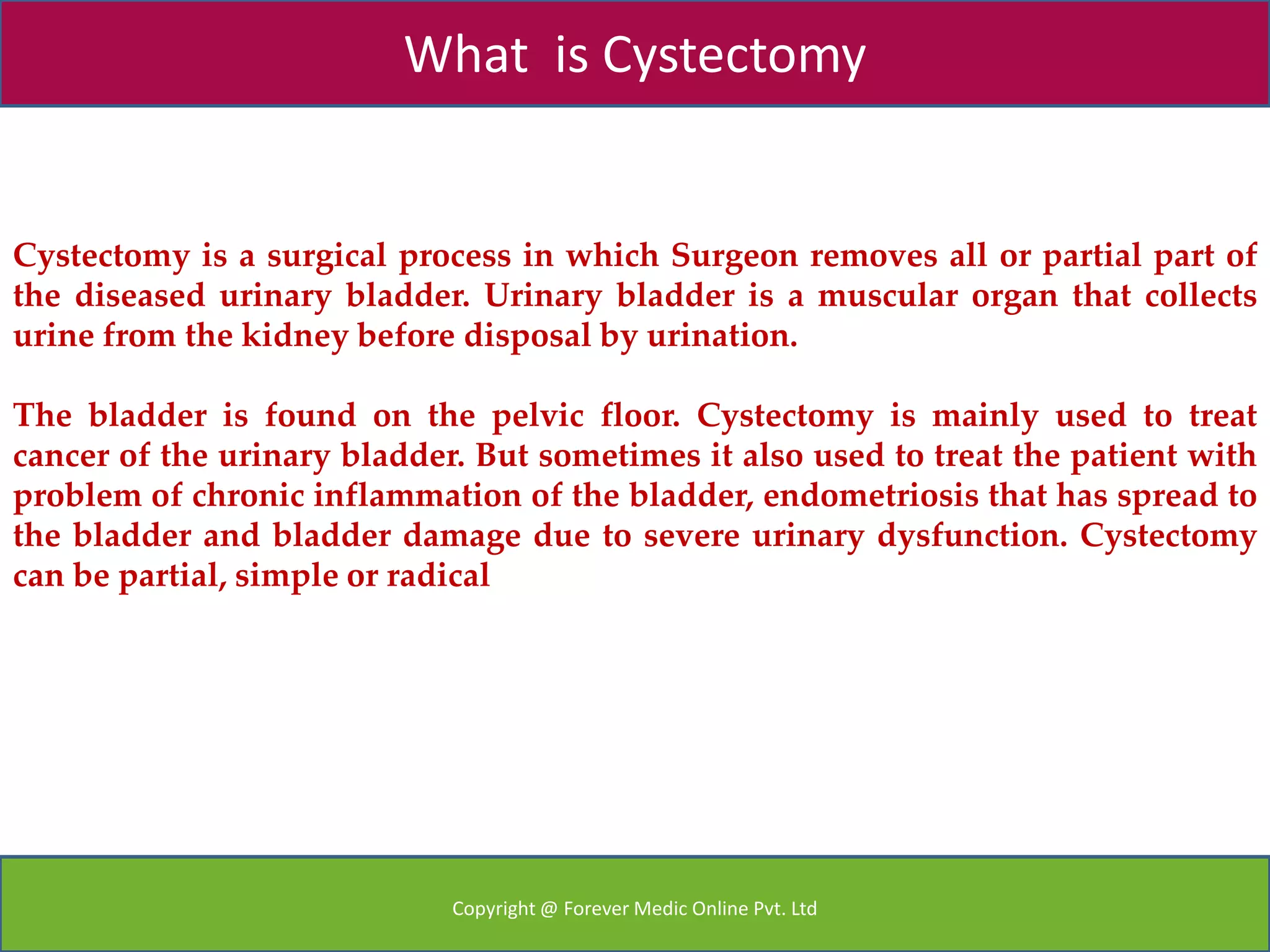 What is Cystectomy

Cystectomy is a surgical process in which Surgeon removes all or partial part of the diseased urinary bladder. Urinary bladder is a muscular organ that collects urine from the kidney before disposal by urination.

The bladder is found on the pelvic floor. Cystectomy is mainly used to treat cancer of the urinary bladder. But sometimes it also used to treat the patient with problem of chronic inflammation of the bladder, endometriosis that has spread to the bladder and bladder damage due to severe urinary dysfunction. Cystectomy can be partial, simple or radical

Copyright @ Forever Medic Online Pvt. Ltd